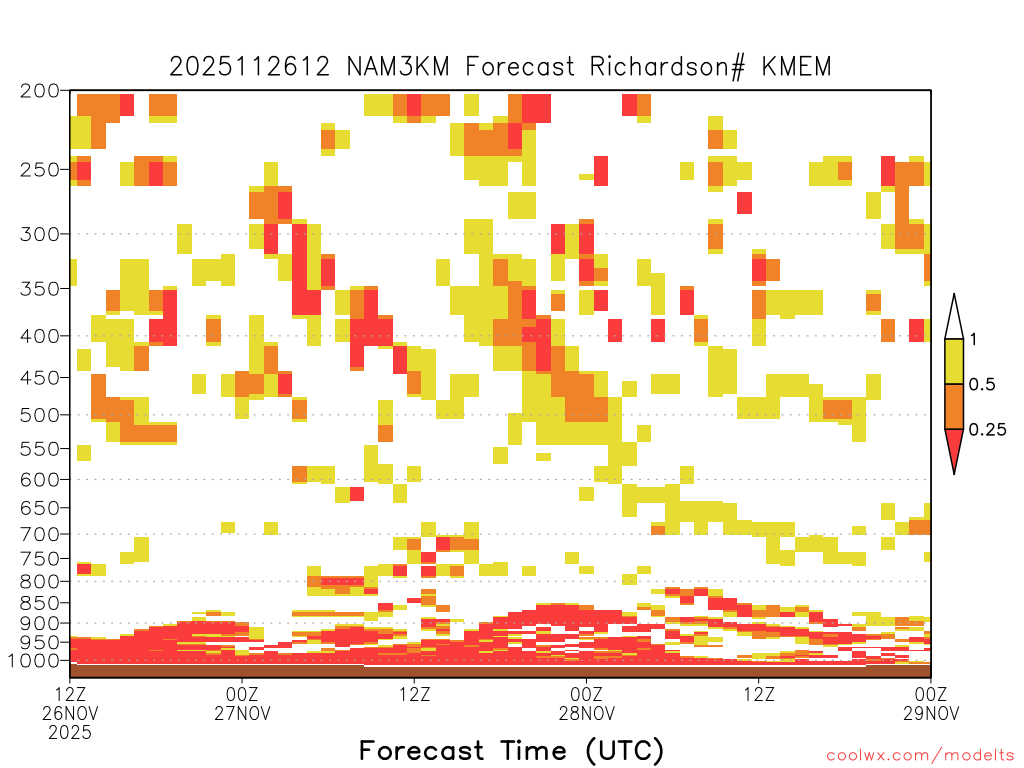 2025112612 NAM3KM Forecast Richardson# KMEM

200
250
300
350
400
450
500
550
600
650
700
750
800
850
900
950
1000

1
0.5
0.25

12Z 26NOV 2025
00Z 27NOV
12Z
00Z 28NOV
12Z
00Z 29NOV

Forecast Time (UTC)

coolwx.com/modelts